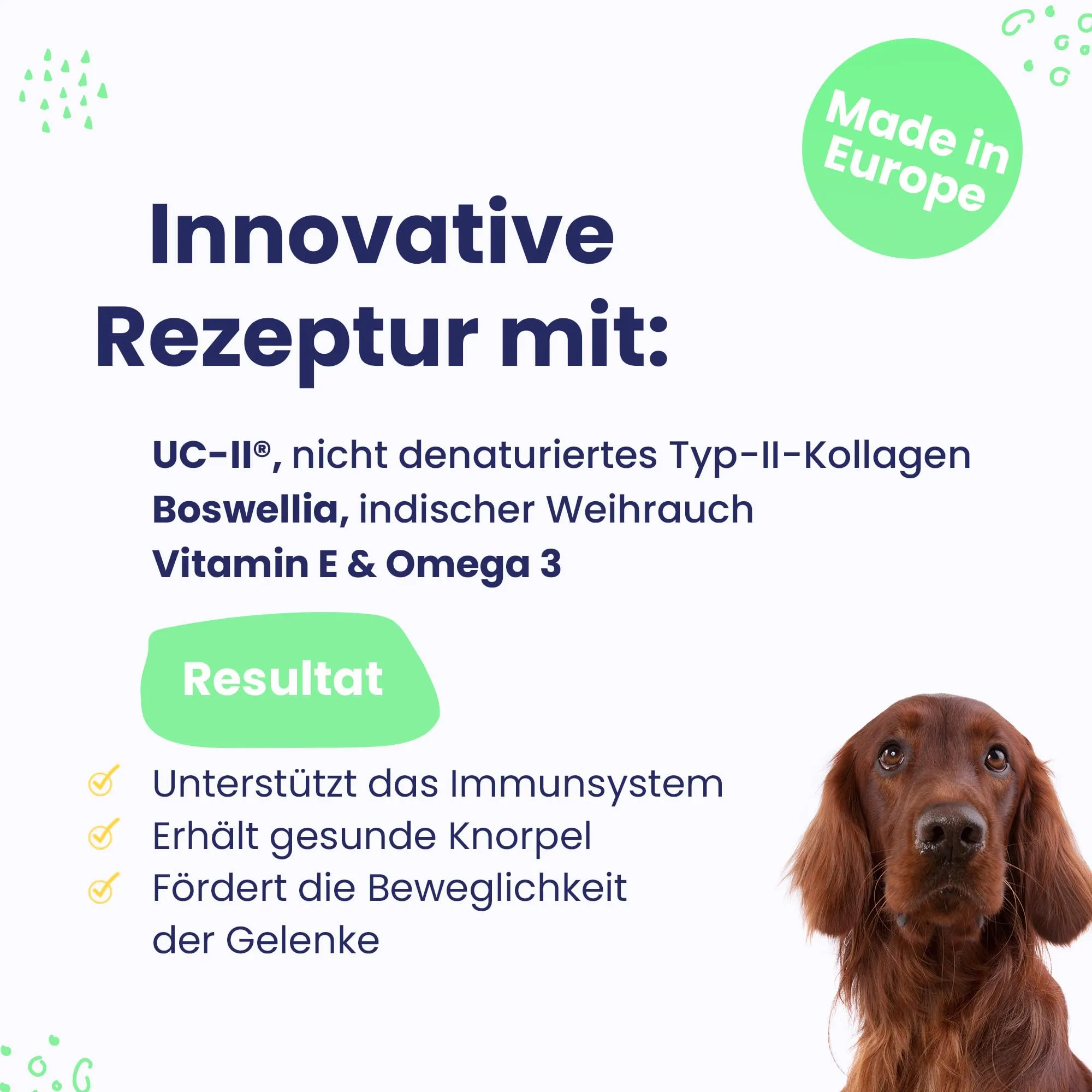 Made in Europe

Innovative Rezeptur mit:

UC-II®, nicht denaturiertes Typ-II-Kollagen
Boswellia, indischer Weihrauch
Vitamin E & Omega 3

Resultat

Unterstützt das Immunsystem
Erhält gesunde Knorpel
Fördert die Beweglichkeit der Gelenke